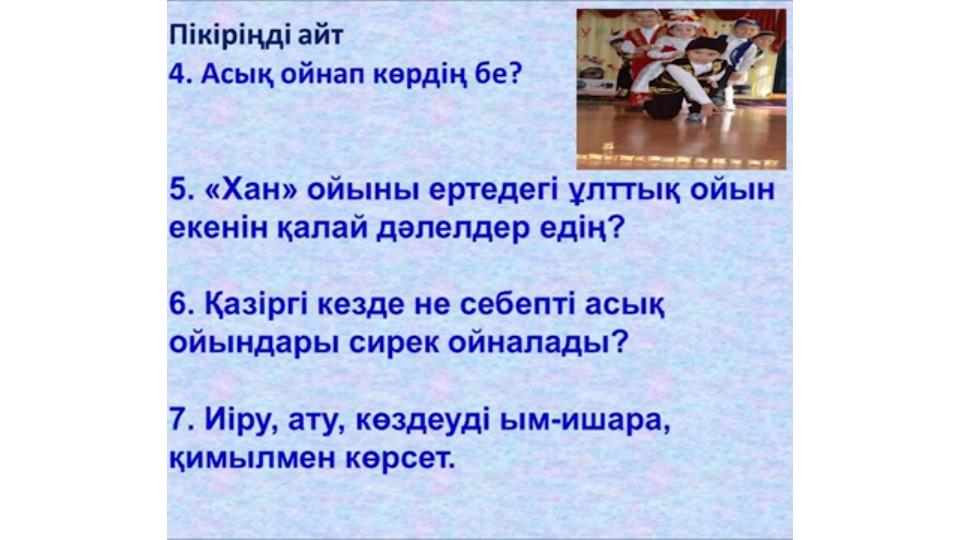 Пікіріңді айт
4. Асық ойнап көрдің бе?

5. «Хан» ойыны ертедегі ұлттық ойын екенін қалай дәлелдер едің?

6. Қазіргі кезде не себепті асық ойындары сирек ойналады?

7. Иіру, ату, көздеуді ым-ишара, қимылмен көрсет.